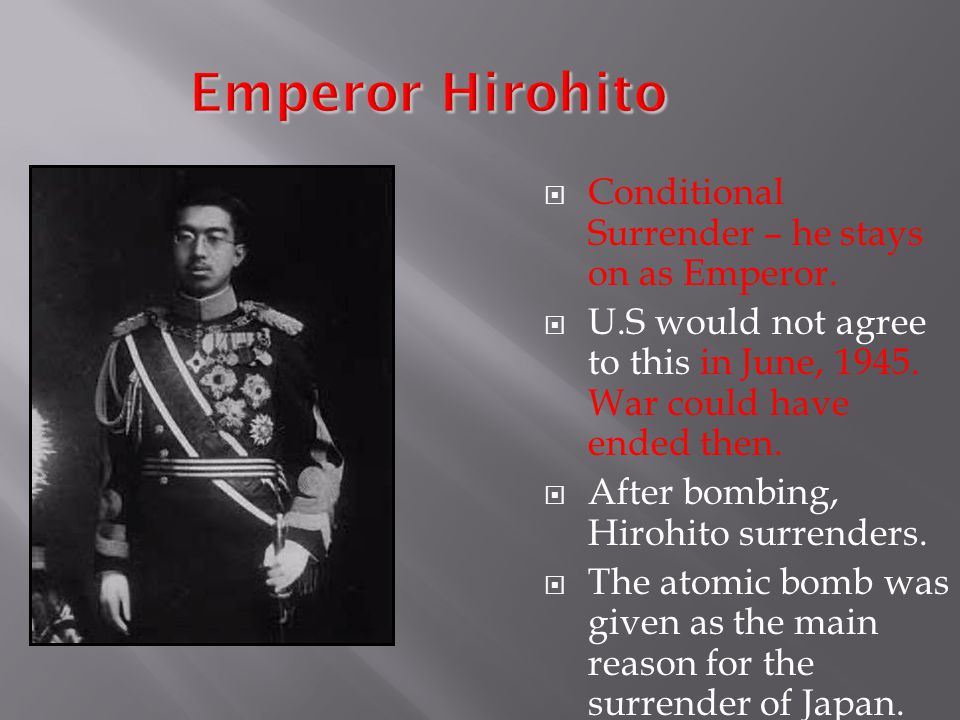 Emperor Hirohito

Conditional Surrender – he stays on as Emperor.

U.S would not agree to this in June, 1945. War could have ended then.

After bombing, Hirohito surrenders.

The atomic bomb was given as the main reason for the surrender of Japan.